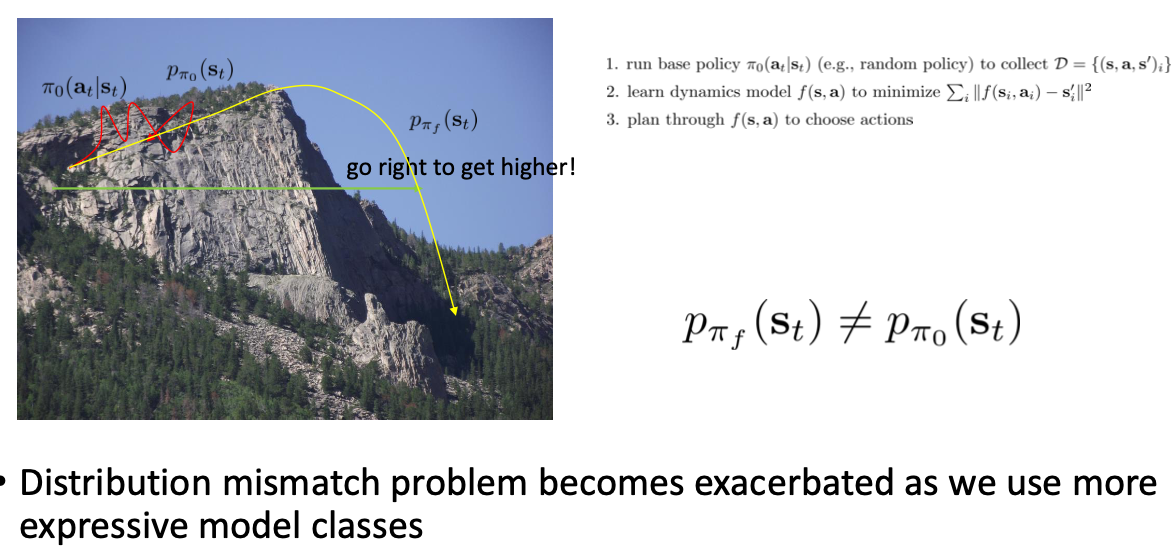 $\pi_0(\mathbf{a}_t|\mathbf{s}_t)$ $p_{\pi_0}(\mathbf{s}_t)$

$p_{\pi_f}(\mathbf{s}_t)$

go right to get higher!

1. run base policy $\pi_0(\mathbf{a}_t|\mathbf{s}_t)$ (e.g., random policy) to collect $\mathcal{D} = \{(\mathbf{s}, \mathbf{a}, \mathbf{s}')_i\}$
2. learn dynamics model $f(\mathbf{s}, \mathbf{a})$ to minimize $\sum_i \|f(\mathbf{s}_i, \mathbf{a}_i) - \mathbf{s}'_i\|^2$
3. plan through $f(\mathbf{s}, \mathbf{a})$ to choose actions

$p_{\pi_f}(\mathbf{s}_t) \neq p_{\pi_0}(\mathbf{s}_t)$

• Distribution mismatch problem becomes exacerbated as we use more expressive model classes